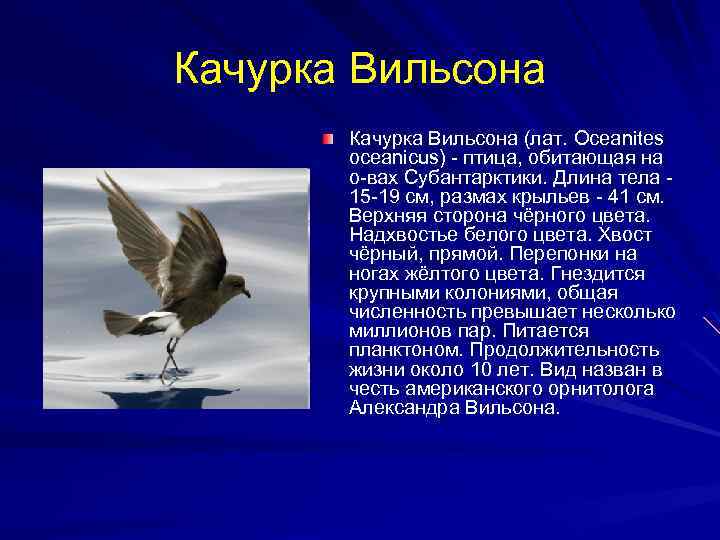 Качурка Вильсона

Качурка Вильсона (лат. Oceanites oceanicus) - птица, обитающая на о-вах Субантарктики. Длина тела - 15-19 см, размах крыльев - 41 см. Верхняя сторона чёрного цвета. Надхвостье белого цвета. Хвост чёрный, прямой. Перепонки на ногах жёлтого цвета. Гнездится крупными колониями, общая численность превышает несколько миллионов пар. Питается планктоном. Продолжительность жизни около 10 лет. Вид назван в честь американского орнитолога Александра Вильсона.